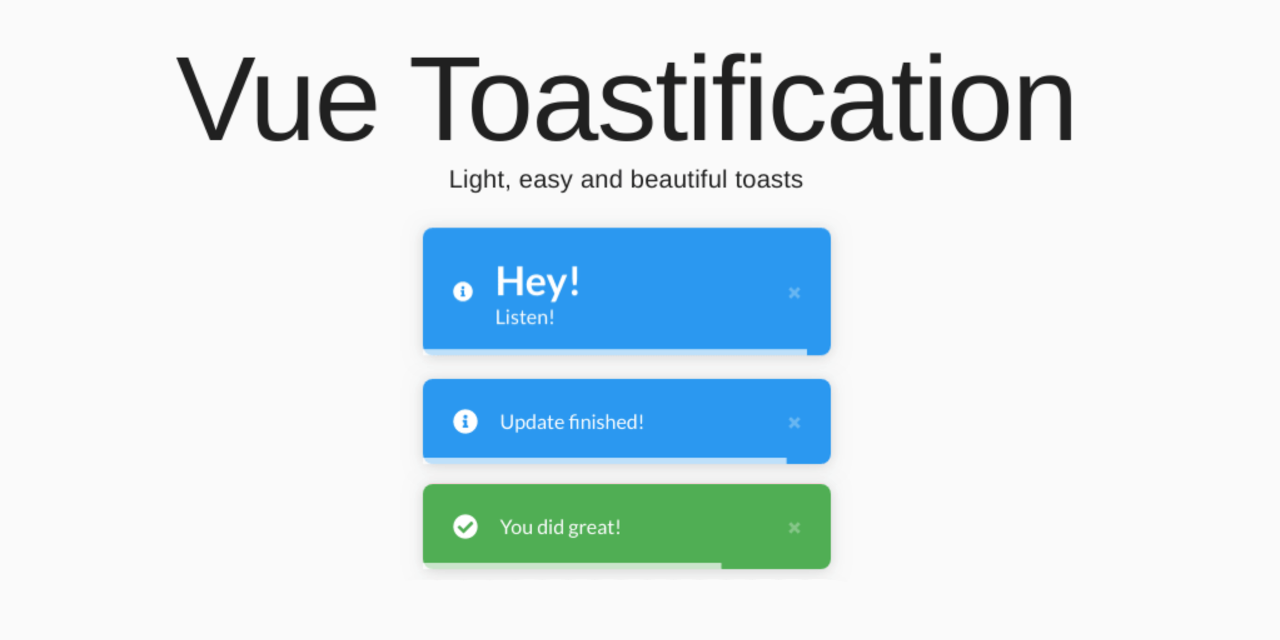 Vue Toastification

Light, easy and beautiful toasts

Hey!
Listen!

×

Update finished!

×

You did great!

×